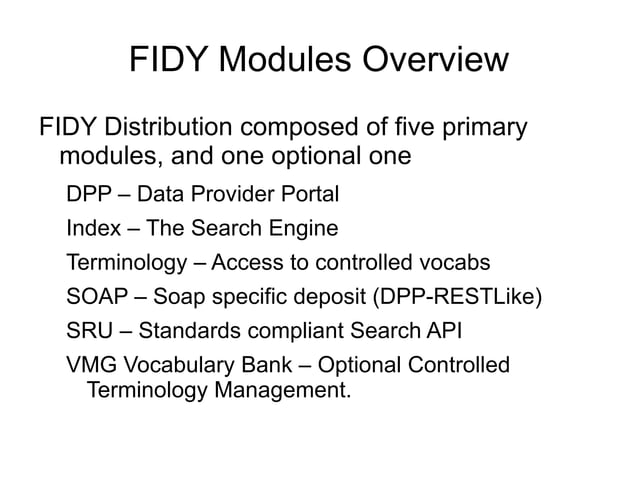 FIDY Modules Overview

FIDY Distribution composed of five primary modules, and one optional one

DPP – Data Provider Portal

Index – The Search Engine

Terminology – Access to controlled vocabs

SOAP – Soap specific deposit (DPP-RESTLike)

SRU – Standards compliant Search API

VMG Vocabulary Bank – Optional Controlled Terminology Management.